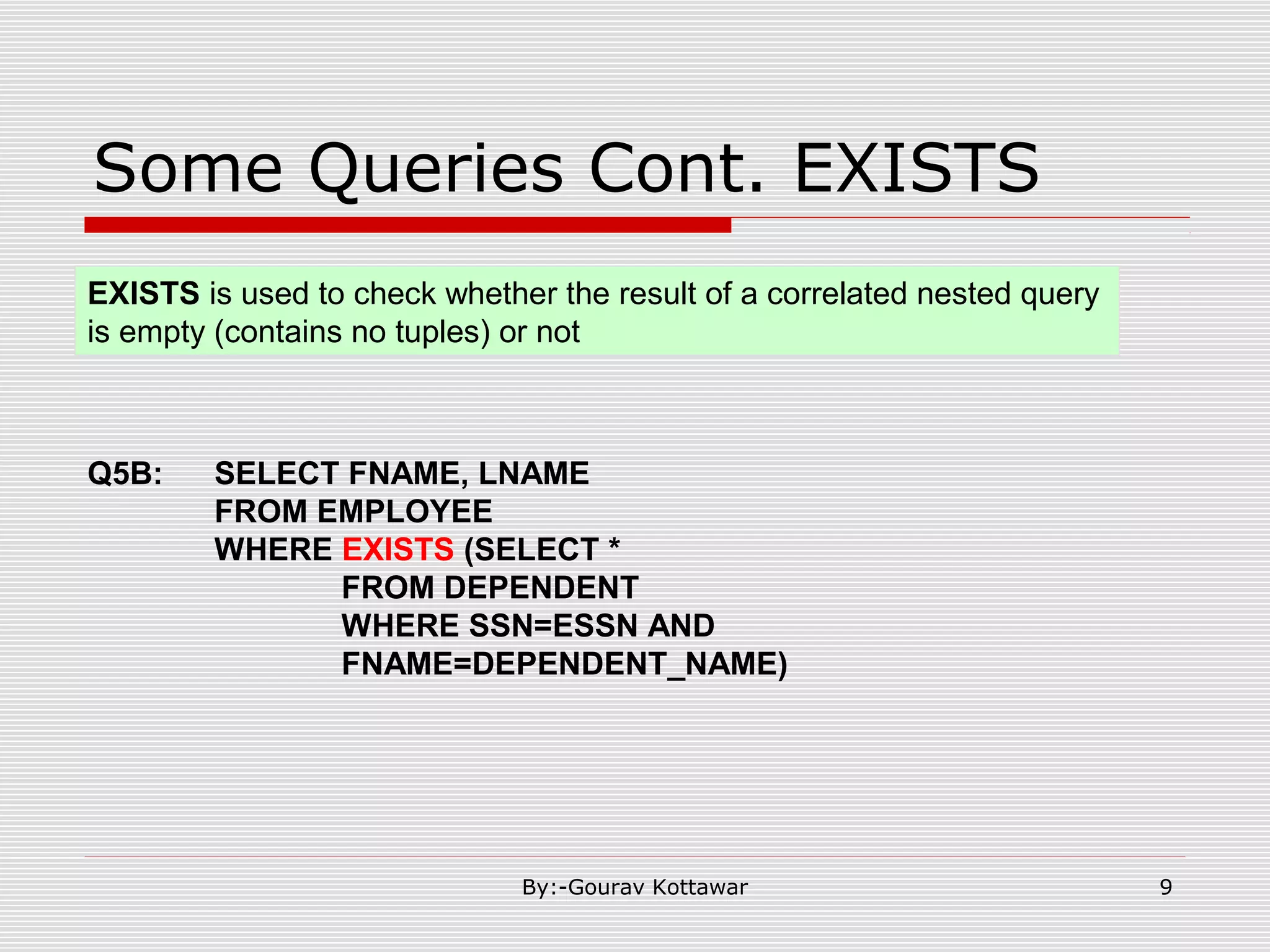 Some Queries Cont. EXISTS

EXISTS is used to check whether the result of a correlated nested query is empty (contains no tuples) or not

Q5B: SELECT FNAME, LNAME
FROM EMPLOYEE
WHERE EXISTS (SELECT *
FROM DEPENDENT
WHERE SSN=ESSN AND
FNAME=DEPENDENT_NAME)

By:-Gourav Kottawar

9